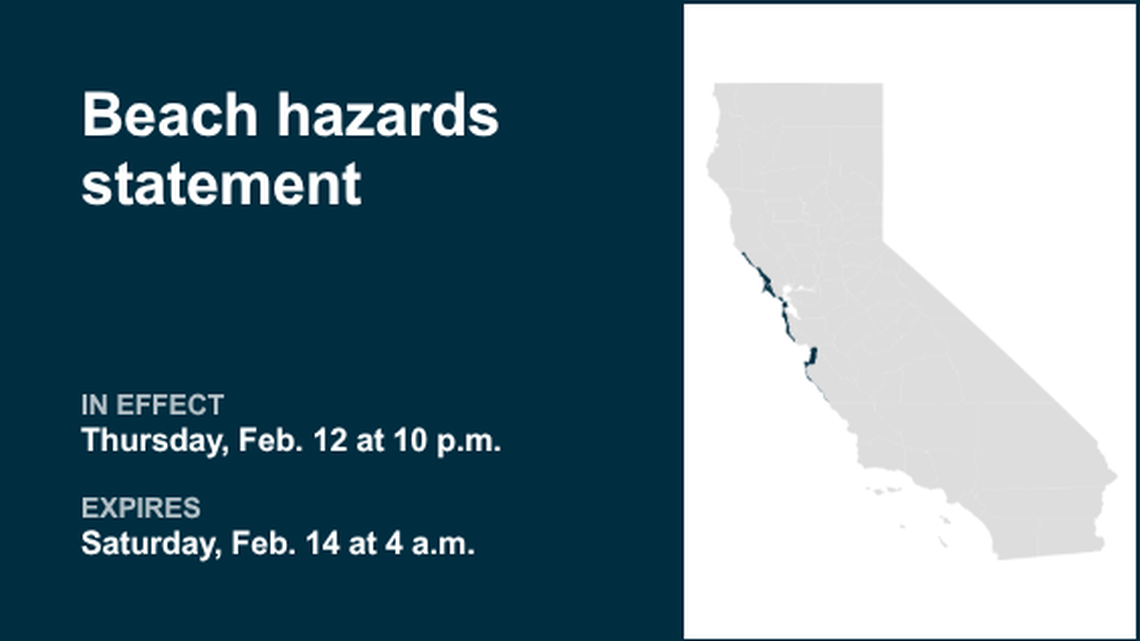 Beach hazards statement

IN EFFECT
Thursday, Feb. 12 at 10 p.m.

EXPIRES
Saturday, Feb. 14 at 4 a.m.